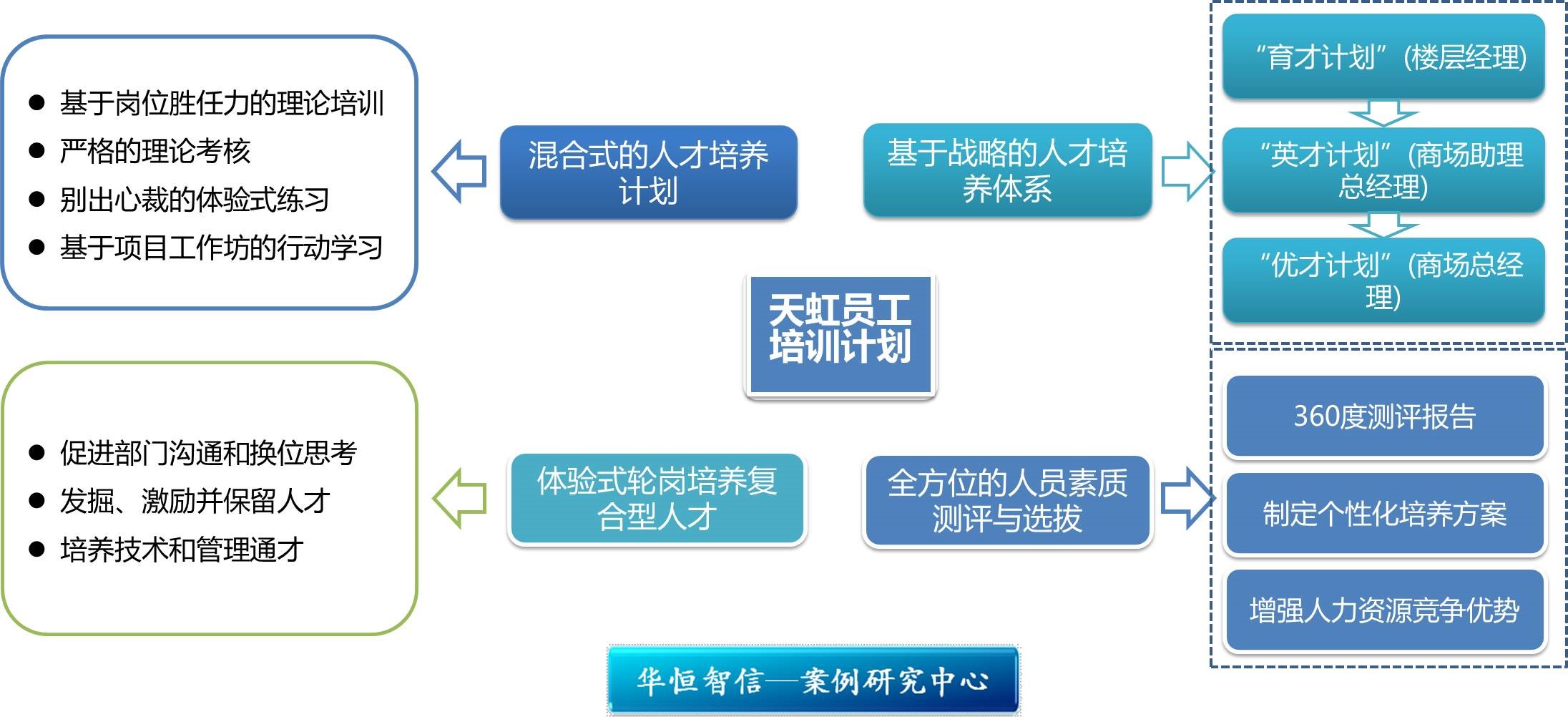 ● 基于岗位胜任力的理论培训
● 严格的理论考核
● 别出心裁的体验式练习
● 基于项目工作坊的行动学习

混合式的人才培养计划

基于战略的人才培养体系

“育才计划”（楼层经理）

“英才计划”（商场助理总经理）

“优才计划”（商场总经理）

天虹员工培训计划

● 促进部门沟通和换位思考
● 发掘、激励并保留人才
● 培养技术和管理通才

体验式轮岗培养复合型人才

全方位的人员素质测评与选拔

360度测评报告

制定个性化培养方案

增强人力资源竞争优势

华恒智信—案例研究中心